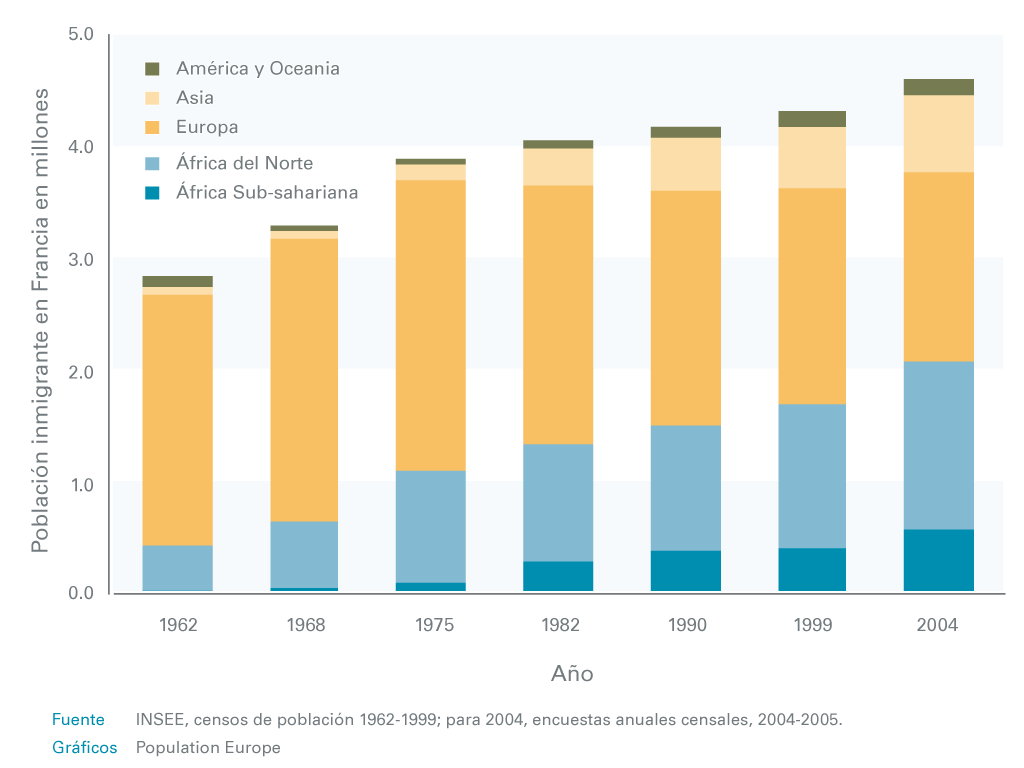 Población inmigrante en Francia en millones

5.0
4.0
3.0
2.0
1.0
0.0

América y Oceania
Asia
Europa
África del Norte
África Sub-sahariana

1962
1968
1975
1982
1990
1999
2004

Año

Fuente INSEE, censos de población 1962-1999; para 2004, encuestas anuales censales, 2004-2005.
Gráficos Population Europe